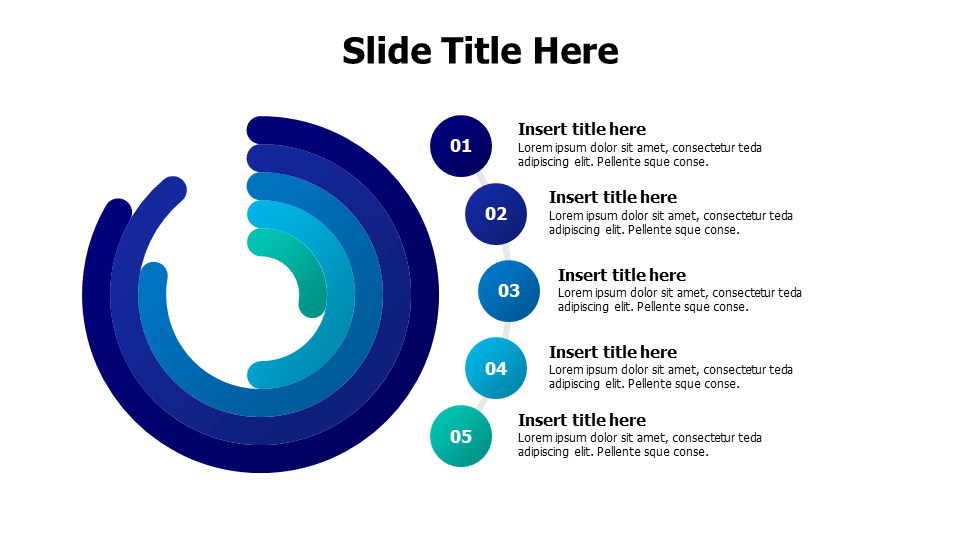 Slide Title Here

01
Insert title here
Lorem ipsum dolor sit amet, consectetur teda adipiscing elit. Pellente sque conse.

02
Insert title here
Lorem ipsum dolor sit amet, consectetur teda adipiscing elit. Pellente sque conse.

03
Insert title here
Lorem ipsum dolor sit amet, consectetur teda adipiscing elit. Pellente sque conse.

04
Insert title here
Lorem ipsum dolor sit amet, consectetur teda adipiscing elit. Pellente sque conse.

05
Insert title here
Lorem ipsum dolor sit amet, consectetur teda adipiscing elit. Pellente sque conse.